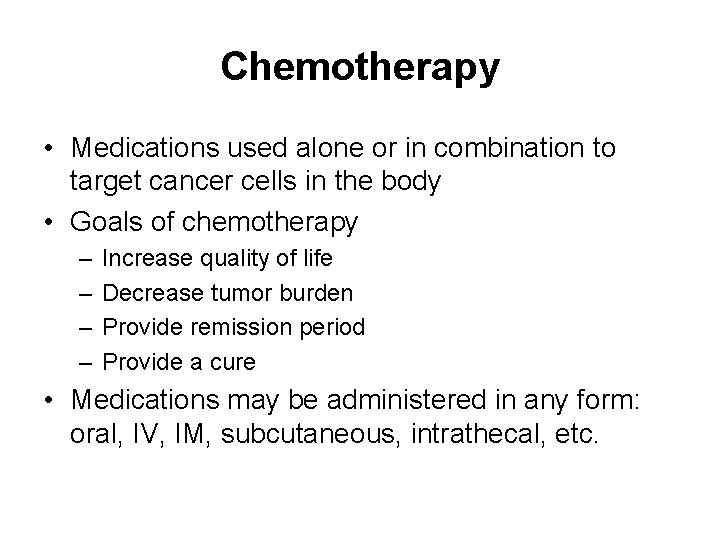 Chemotherapy

• Medications used alone or in combination to target cancer cells in the body
• Goals of chemotherapy
– Increase quality of life
– Decrease tumor burden
– Provide remission period
– Provide a cure
• Medications may be administered in any form: oral, IV, IM, subcutaneous, intrathecal, etc.